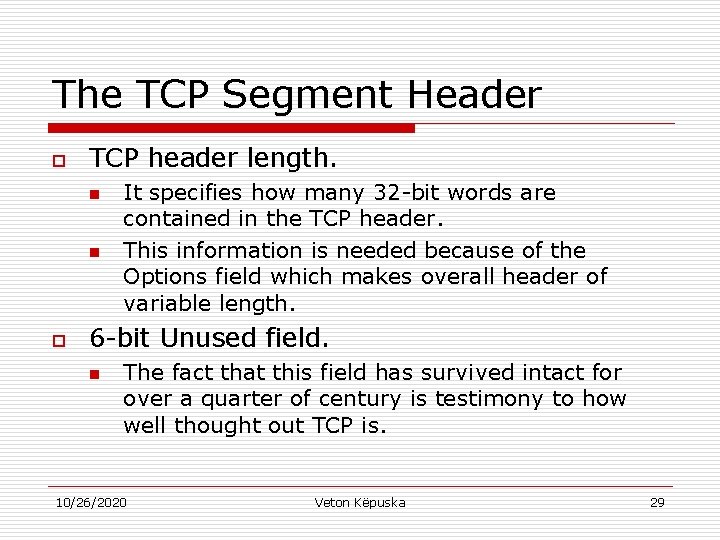 The TCP Segment Header

TCP header length.

It specifies how many 32-bit words are contained in the TCP header.

This information is needed because of the Options field which makes overall header of variable length.

6-bit Unused field.

The fact that this field has survived intact for over a quarter of century is testimony to how well thought out TCP is.

10/26/2020 Veton Këpuska 29